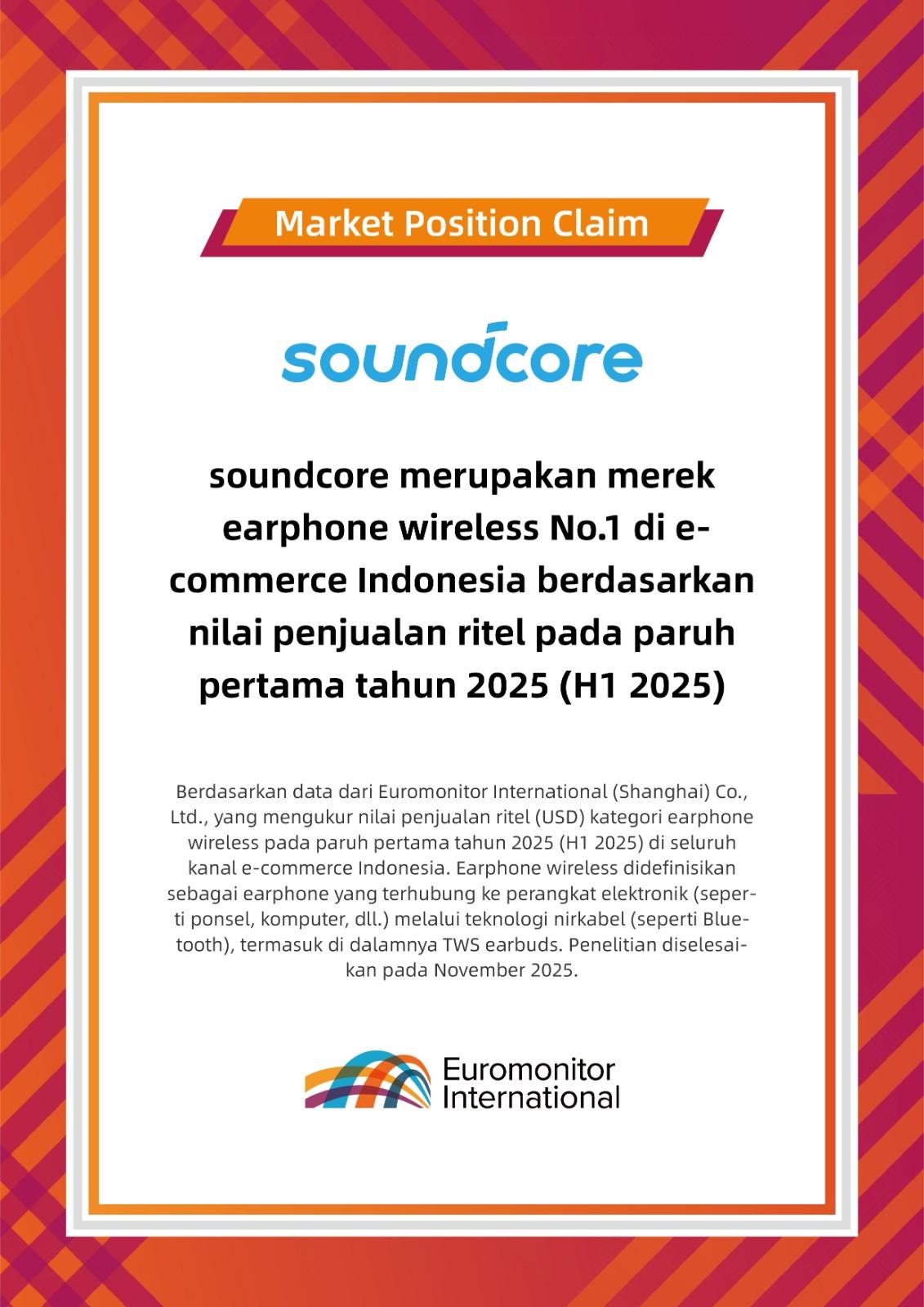 Market Position Claim

soundcore

soundcore merupakan merek earphone wireless No.1 di e-commerce Indonesia berdasarkan nilai penjualan ritel pada paruh pertama tahun 2025 (H1 2025)

Berdasarkan data dari Euromonitor International (Shanghai) Co., Ltd., yang mengukur nilai penjualan ritel (USD) kategori earphone wireless pada paruh pertama tahun 2025 (H1 2025) di seluruh kanal e-commerce Indonesia. Earphone wireless didefinisikan sebagai earphone yang terhubung ke perangkat elektronik (seperti ponsel, komputer, dll.) melalui teknologi nirkabel (seperti Bluetooth), termasuk di dalamnya TWS earbuds. Penelitian diselesaikan pada November 2025.

Euromonitor International